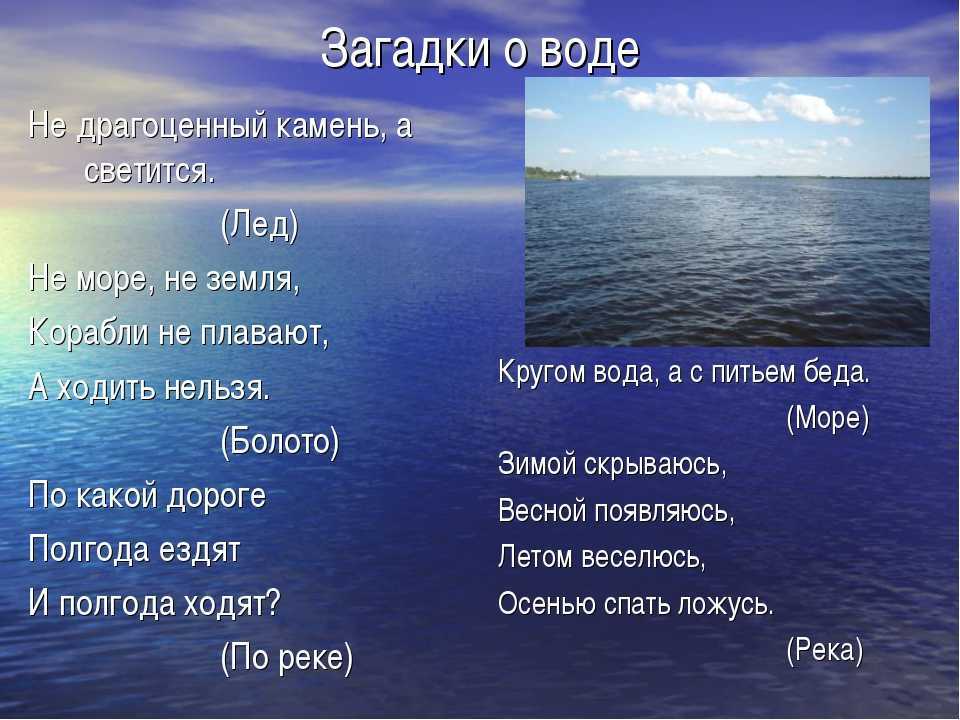 Загадки о воде

Не драгоценный камень, а светится.
(Лед)

Не море, не земля,
Корабли не плавают,
А ходить нельзя.
(Болото)

По какой дороге
Полгода ездят
И полгода ходят?
(По реке)

Кругом вода, а с питьем беда.
(Море)

Зимой скрываюсь,
Весной появляюсь,
Летом веселюсь,
Осенью спать ложусь.
(Река)